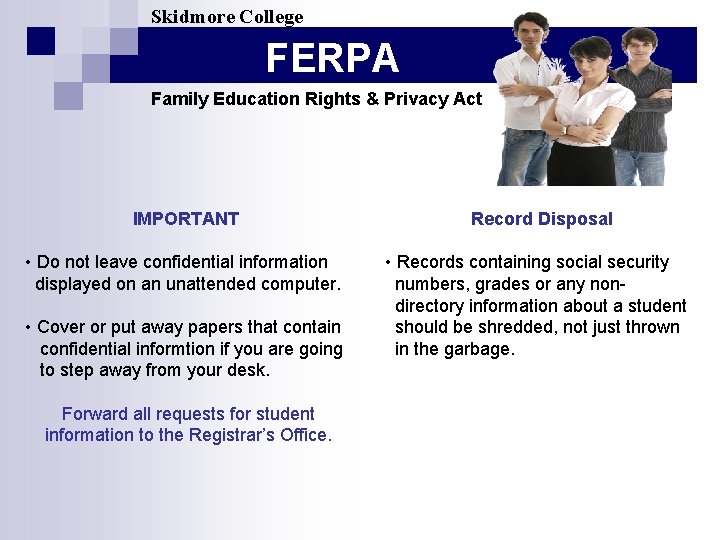 Skidmore College

FERPA

Family Education Rights & Privacy Act

IMPORTANT

• Do not leave confidential information displayed on an unattended computer.

• Cover or put away papers that contain confidential informtion if you are going to step away from your desk.

Forward all requests for student information to the Registrar's Office.

Record Disposal

• Records containing social security numbers, grades or any non-directory information about a student should be shredded, not just thrown in the garbage.